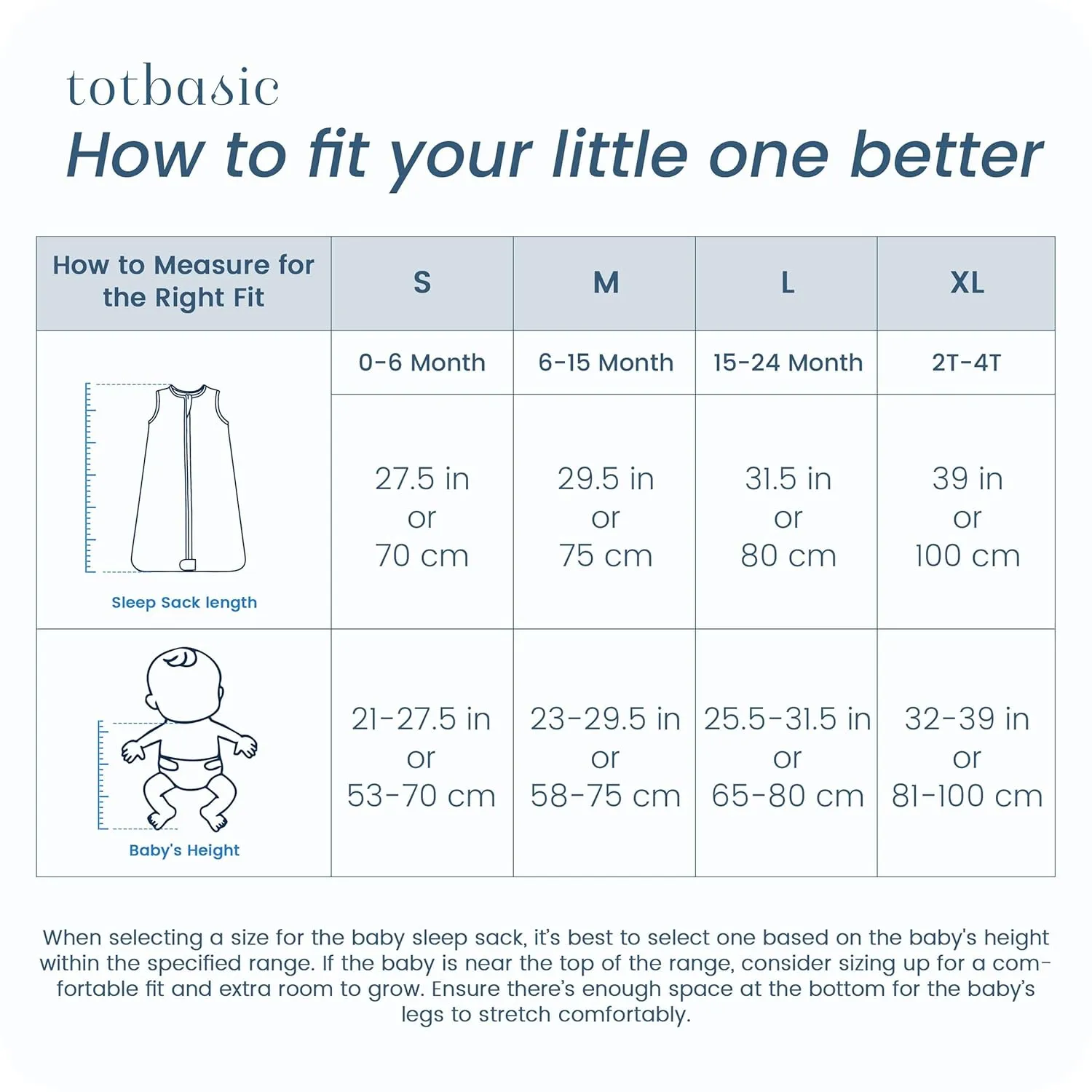 totbasic

How to fit your little one better

| How to Measure for the Right Fit | S | M | L | XL |
|---|---|---|---|---|
| | 0-6 Month | 6-15 Month | 15-24 Month | 2T-4T |
| Sleep Sack length | 27.5 in or 70 cm | 29.5 in or 75 cm | 31.5 in or 80 cm | 39 in or 100 cm |
| Baby's Height | 21-27.5 in or 53-70 cm | 23-29.5 in or 58-75 cm | 25.5-31.5 in or 65-80 cm | 32-39 in or 81-100 cm |

When selecting a size for the baby sleep sack, it's best to select one based on the baby's height within the specified range. If the baby is near the top of the range, consider sizing up for a comfortable fit and extra room to grow. Ensure there's enough space at the bottom for the baby's legs to stretch comfortably.